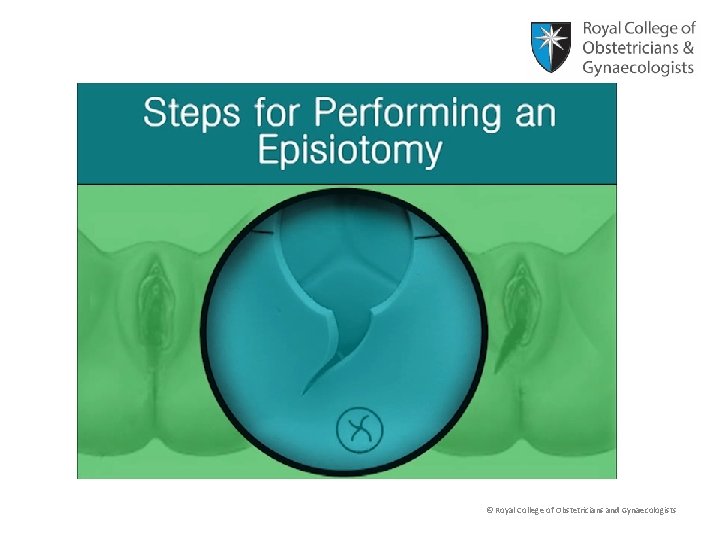 Royal College of Obstetricians & Gynaecologists

Steps for Performing an Episiotomy

© Royal College of Obstetricians and Gynaecologists